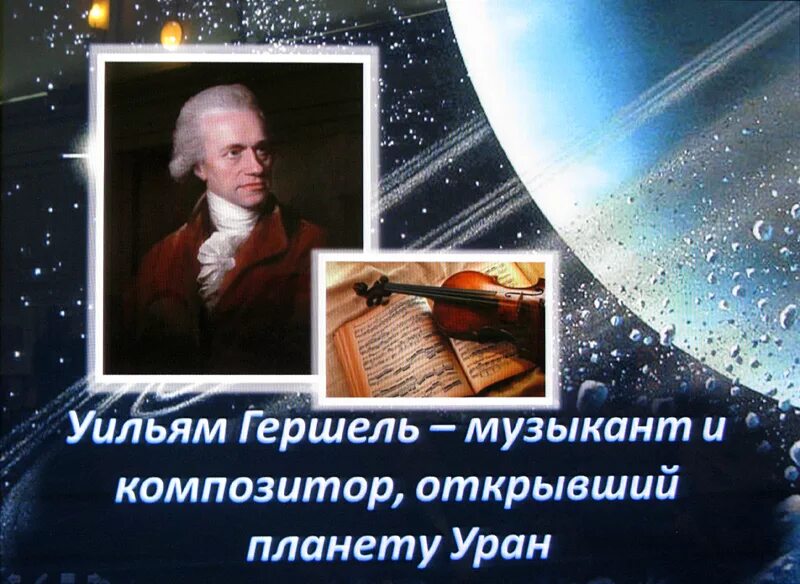 Уильям Гершель – музыкант и композитор, открывший планету Уран